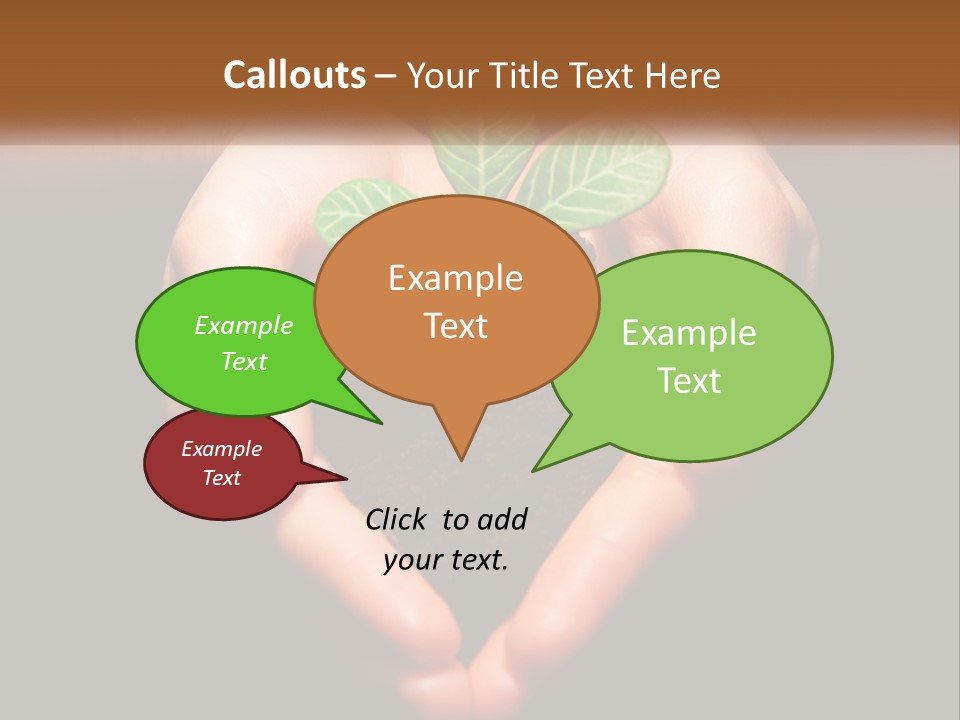 Callouts – Your Title Text Here

Example Text

Example Text

Example Text

Example Text

Click to add your text.